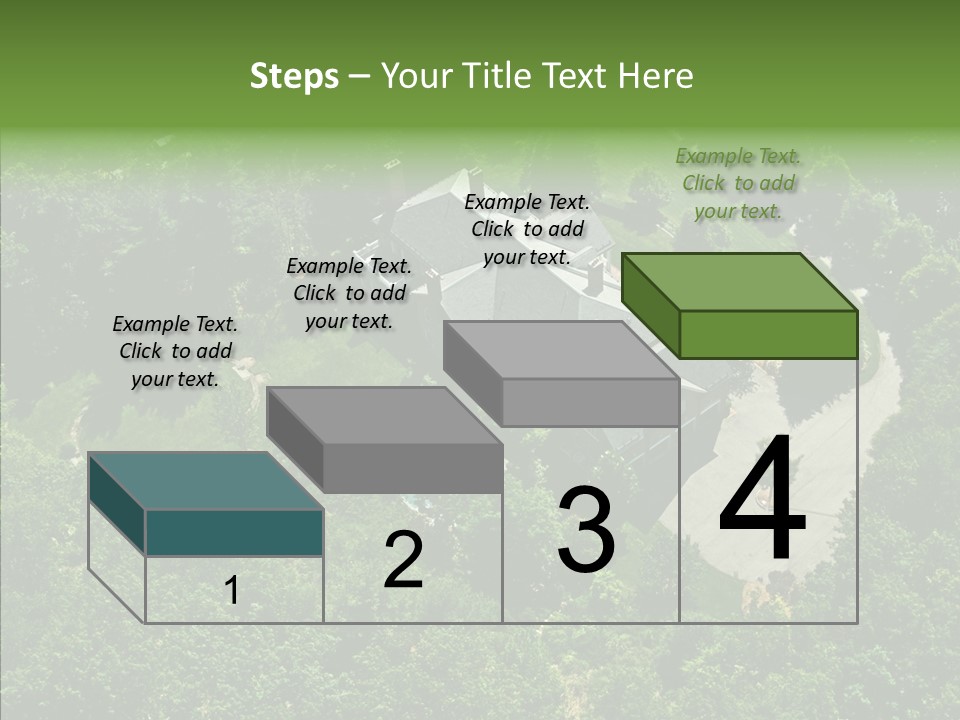 Steps – Your Title Text Here

Example Text. Click to add your text.

Example Text. Click to add your text.

Example Text. Click to add your text.

Example Text. Click to add your text.

1

2

3

4